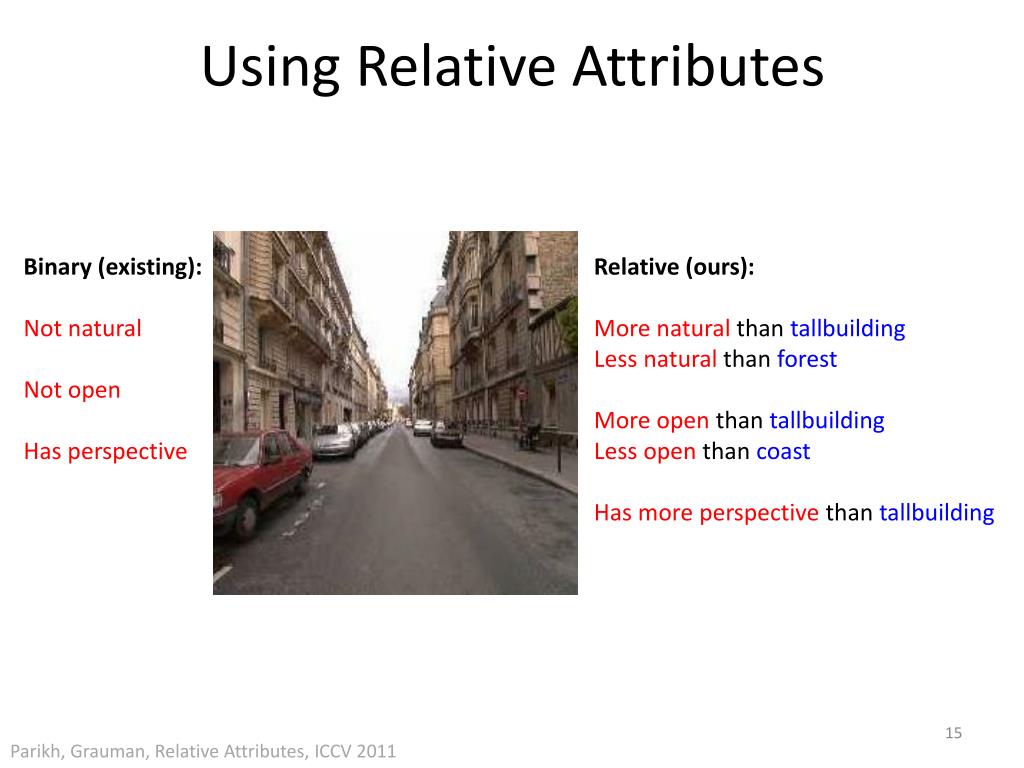 Using Relative Attributes

Binary (existing):

Not natural

Not open

Has perspective

Relative (ours):

More natural than tallbuilding
Less natural than forest

More open than tallbuilding
Less open than coast

Has more perspective than tallbuilding

15

Parikh, Grauman, Relative Attributes, ICCV 2011